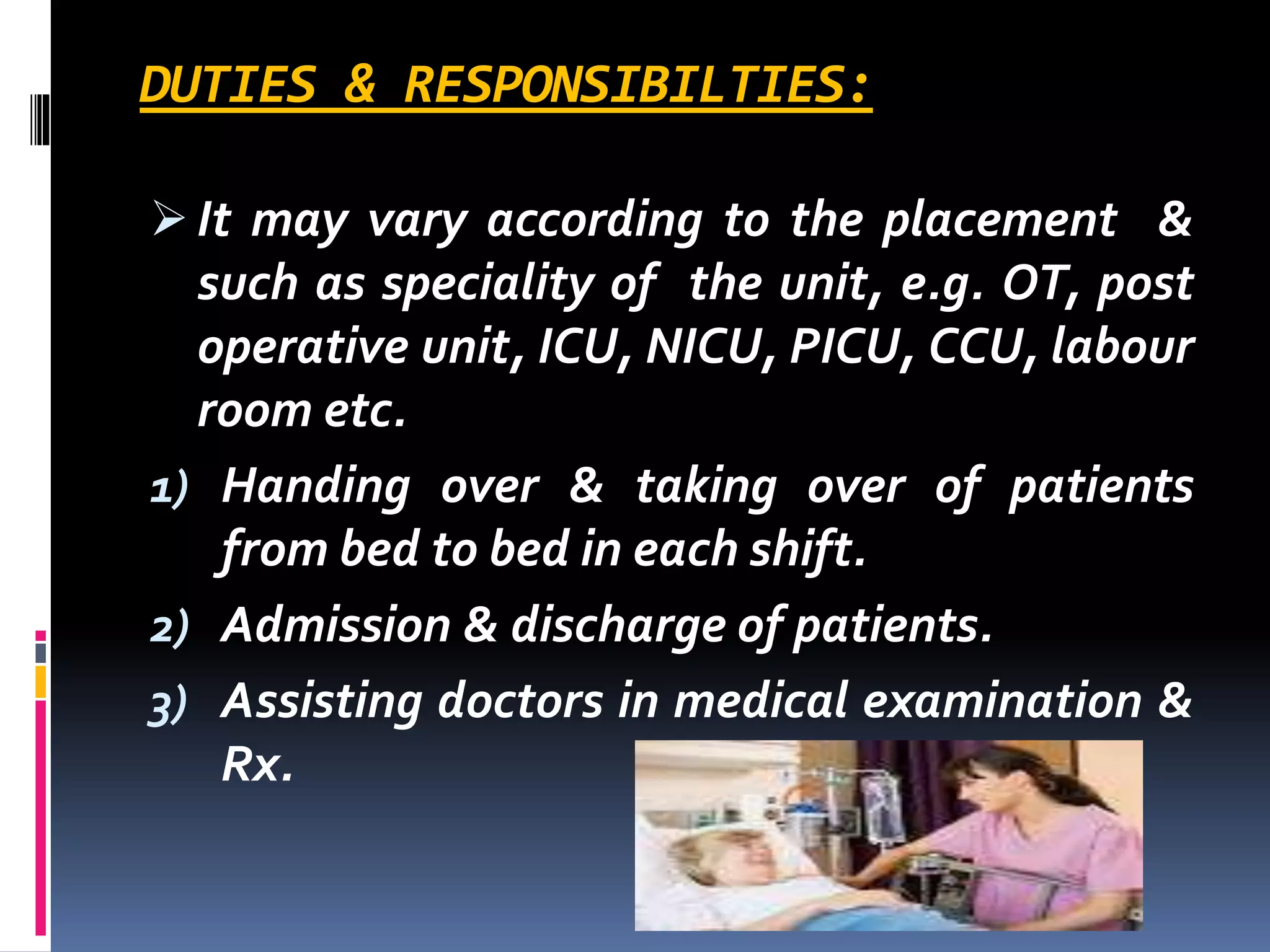 DUTIES & RESPONSIBILTIES:

➢ It may vary according to the placement & such as speciality of the unit, e.g. OT, post operative unit, ICU, NICU, PICU, CCU, labour room etc.

1) Handing over & taking over of patients from bed to bed in each shift.

2) Admission & discharge of patients.

3) Assisting doctors in medical examination & Rx.